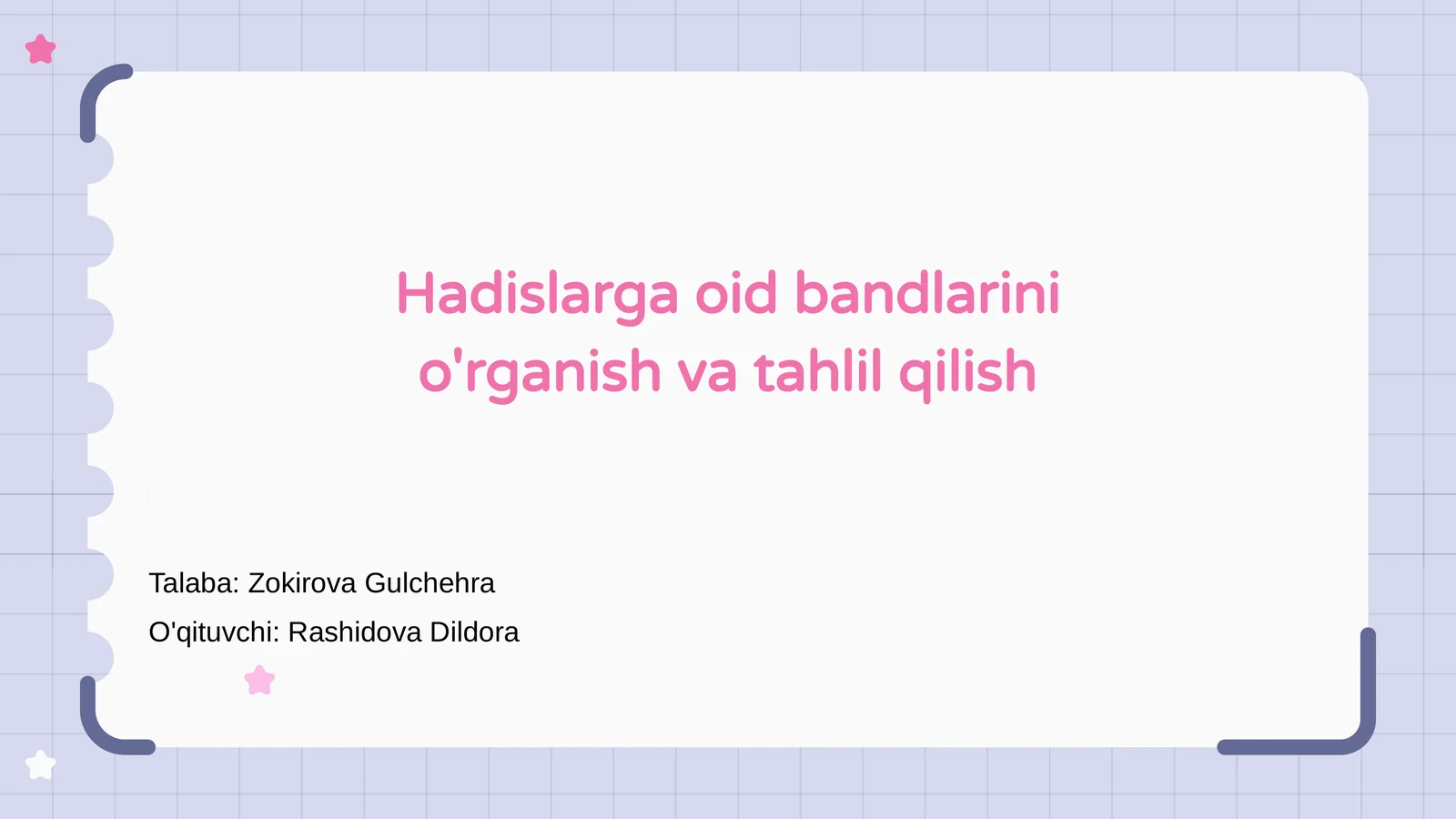 Hadislarga oid bandlarini o'rganish va tahlil qilish

Talaba: Zokirova Gulchehra

O'qituvchi: Rashidova Dildora